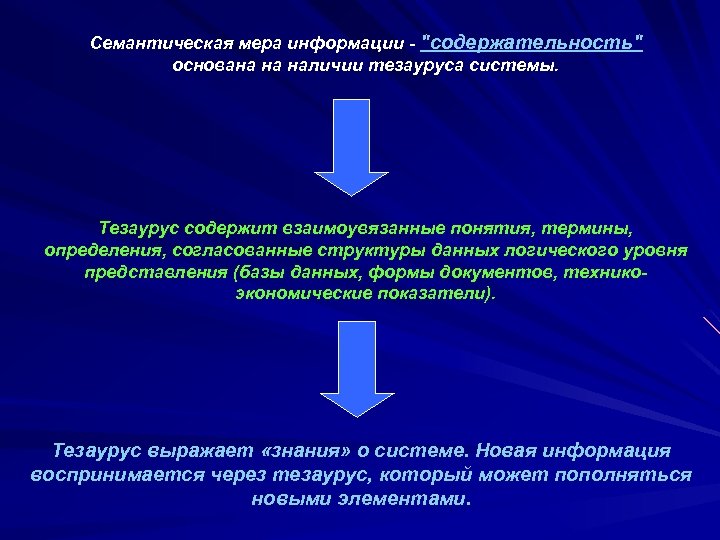 Семантическая мера информации - "содержательность" основана на наличии тезауруса системы.

Тезаурус содержит взаимоувязанные понятия, термины, определения, согласованные структуры данных логического уровня представления (базы данных, формы документов, технико-экономические показатели).

Тезаурус выражает «знания» о системе. Новая информация воспринимается через тезаурус, который может пополняться новыми элементами.